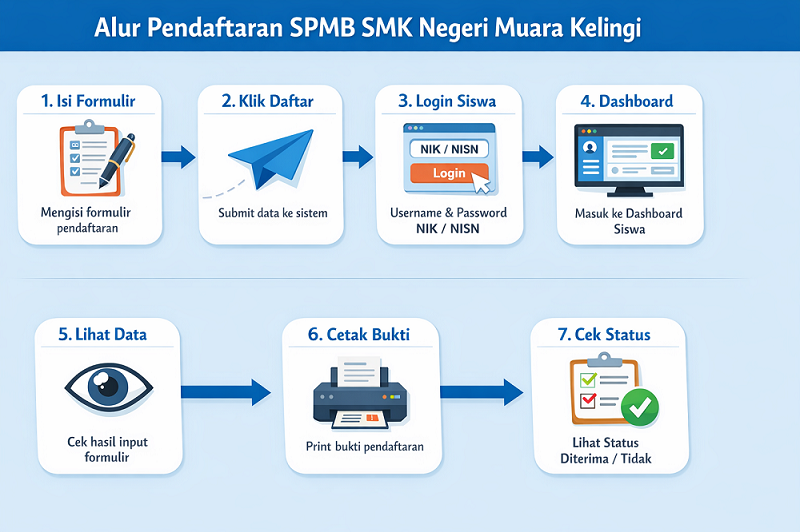 Alur Pendaftaran SPMB SMK Negeri Muara Kelingi

1. Isi Formulir

Mengisi formulir pendaftaran

2. Klik Daftar

Submit data ke sistem

3. Login Siswa

NIK / NISN

Login

Username & Password NIK / NISN

4. Dashboard

Masuk ke Dashboard Siswa

5. Lihat Data

Cek hasil input formulir

6. Cetak Bukti

Print bukti pendaftaran

7. Cek Status

Lihat Status Diterima / Tidak